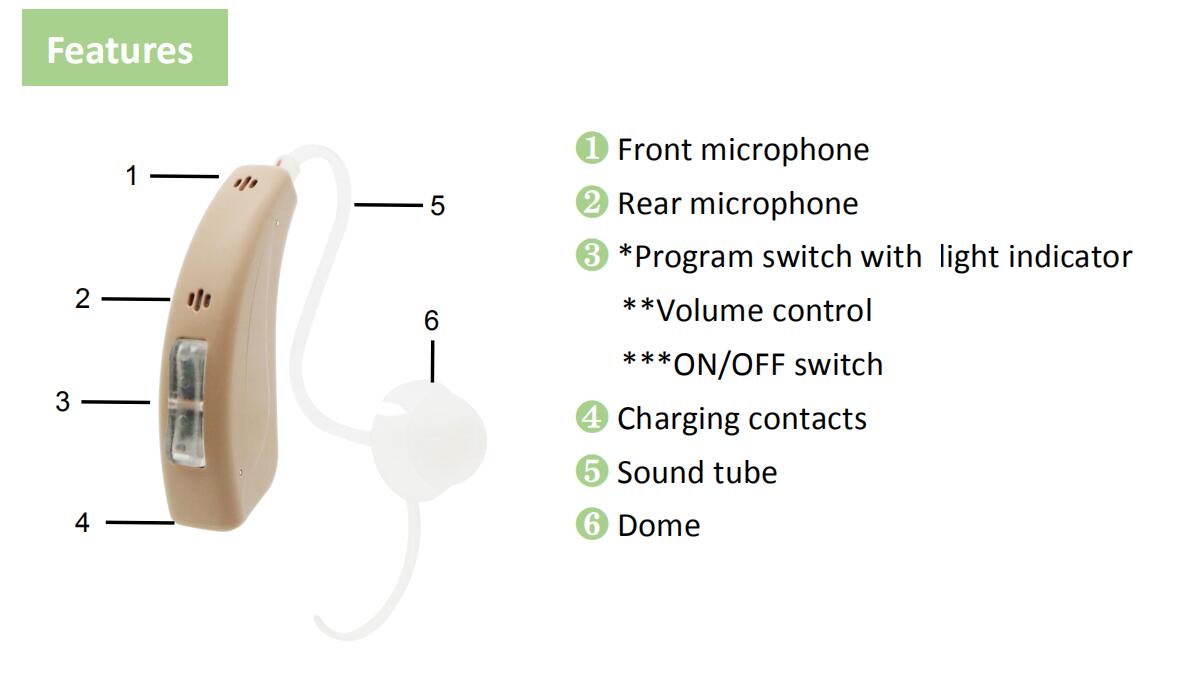 Features

1
5
2
6
3
4

❶ Front microphone
❷ Rear microphone
❸ *Program switch with light indicator
**Volume control
***ON/OFF switch
❹ Charging contacts
❺ Sound tube
❻ Dome